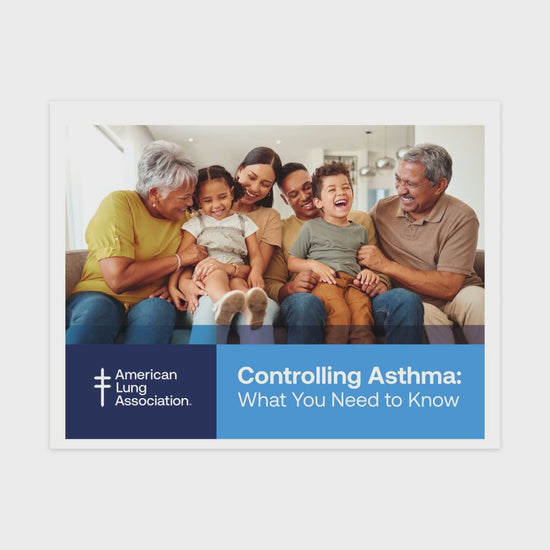 American Lung Association.

Controlling Asthma:
What You Need to Know